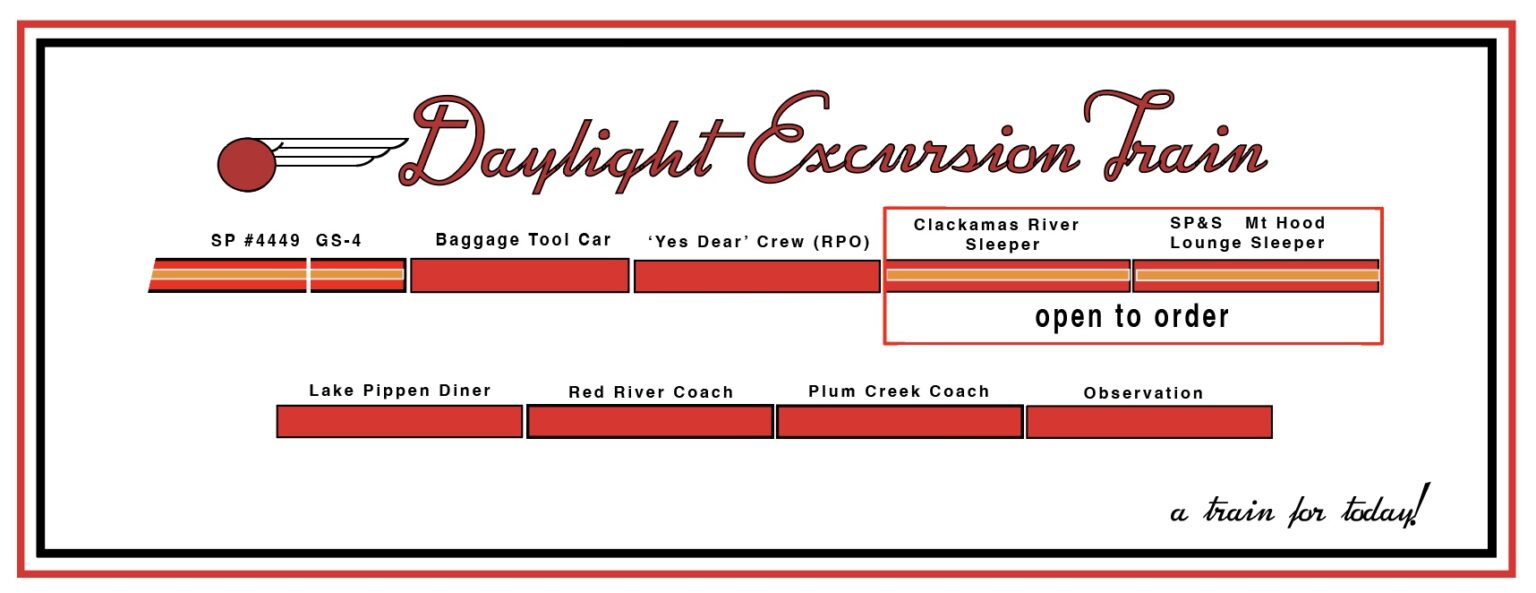 Daylight Excursion Train

SP #4449 GS-4

Baggage Tool Car

'Yes Dear' Crew (RPO)

Clackamas River Sleeper

SP&S Mt Hood Lounge Sleeper

open to order

Lake Pippen Diner

Red River Coach

Plum Creek Coach

Observation

a train for today!